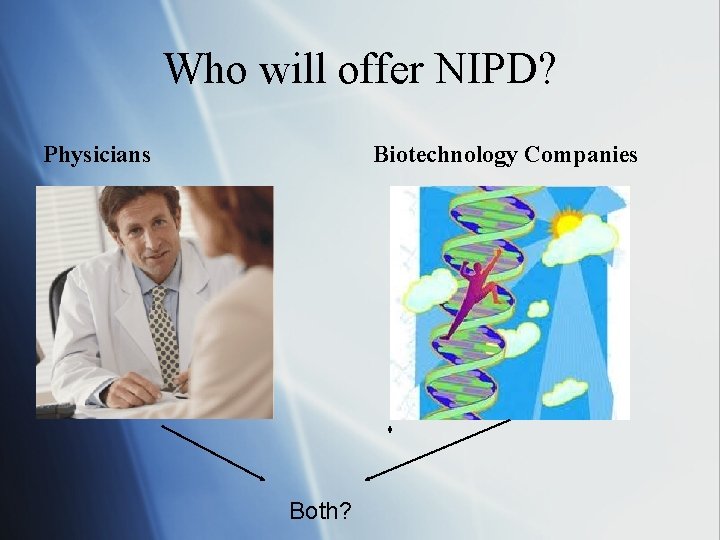 Who will offer NIPD?

Physicians

Biotechnology Companies

Both?